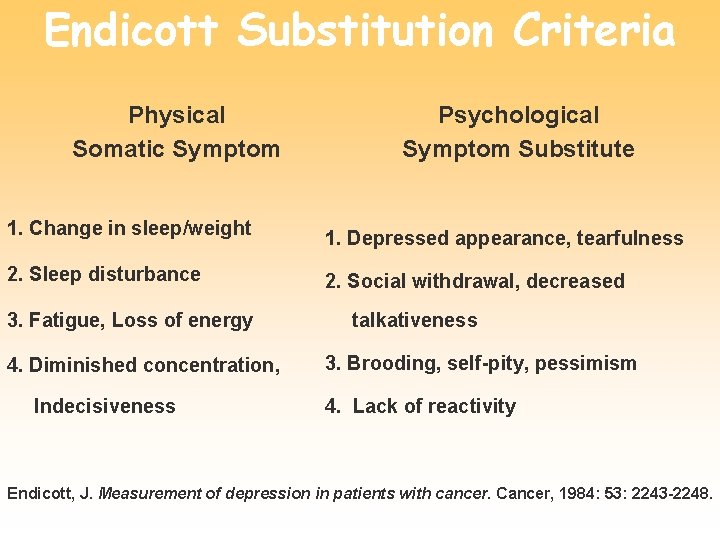 Endicott Substitution Criteria

Physical
Somatic Symptom

1. Change in sleep/weight
2. Sleep disturbance
3. Fatigue, Loss of energy
4. Diminished concentration, Indecisiveness

Psychological
Symptom Substitute

1. Depressed appearance, tearfulness
2. Social withdrawal, decreased talkativeness
3. Brooding, self-pity, pessimism
4. Lack of reactivity

Endicott, J. Measurement of depression in patients with cancer. Cancer, 1984: 53: 2243-2248.